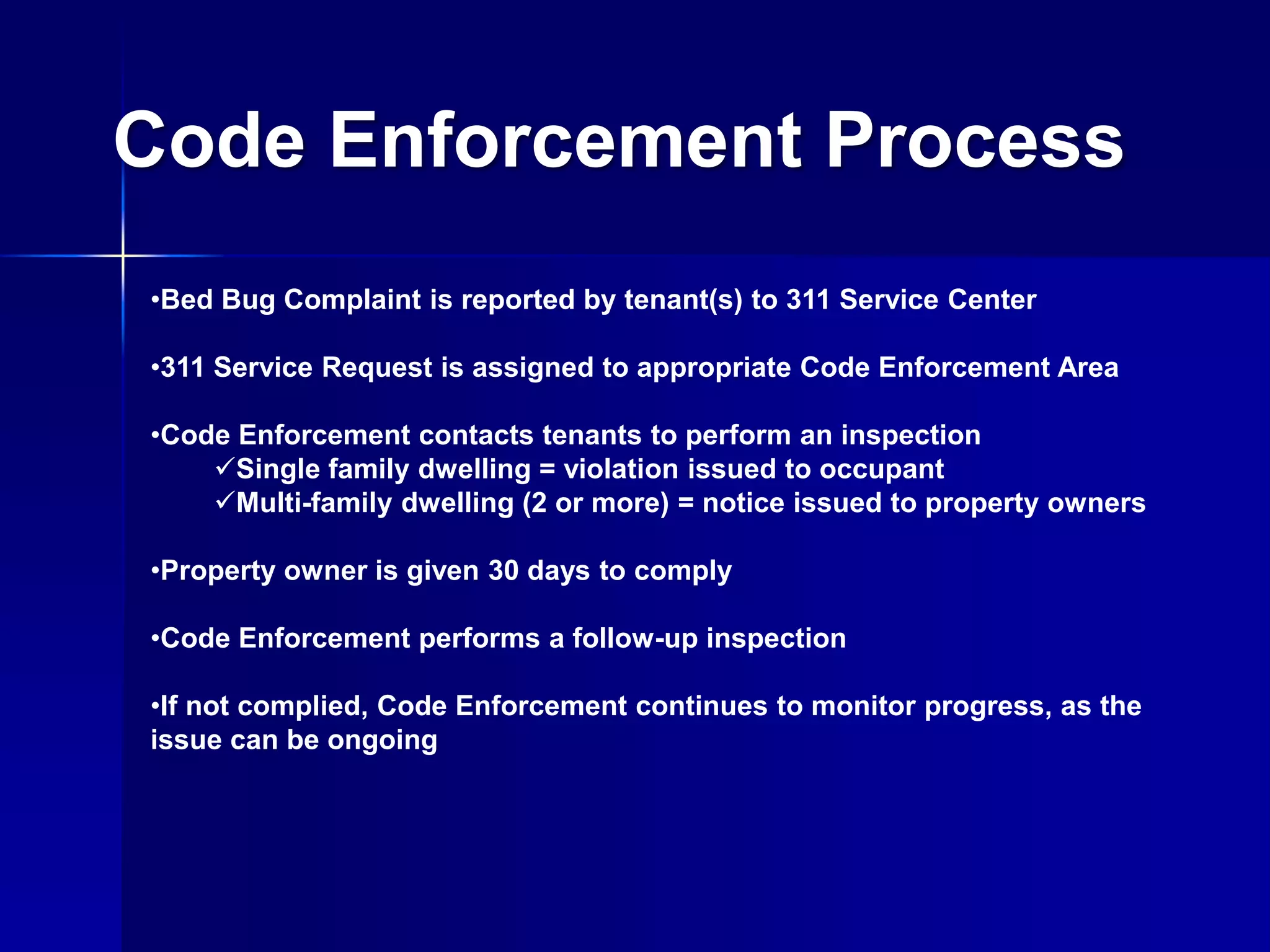 Code Enforcement Process

•Bed Bug Complaint is reported by tenant(s) to 311 Service Center

•311 Service Request is assigned to appropriate Code Enforcement Area

•Code Enforcement contacts tenants to perform an inspection
✓Single family dwelling = violation issued to occupant
✓Multi-family dwelling (2 or more) = notice issued to property owners

•Property owner is given 30 days to comply

•Code Enforcement performs a follow-up inspection

•If not complied, Code Enforcement continues to monitor progress, as the issue can be ongoing